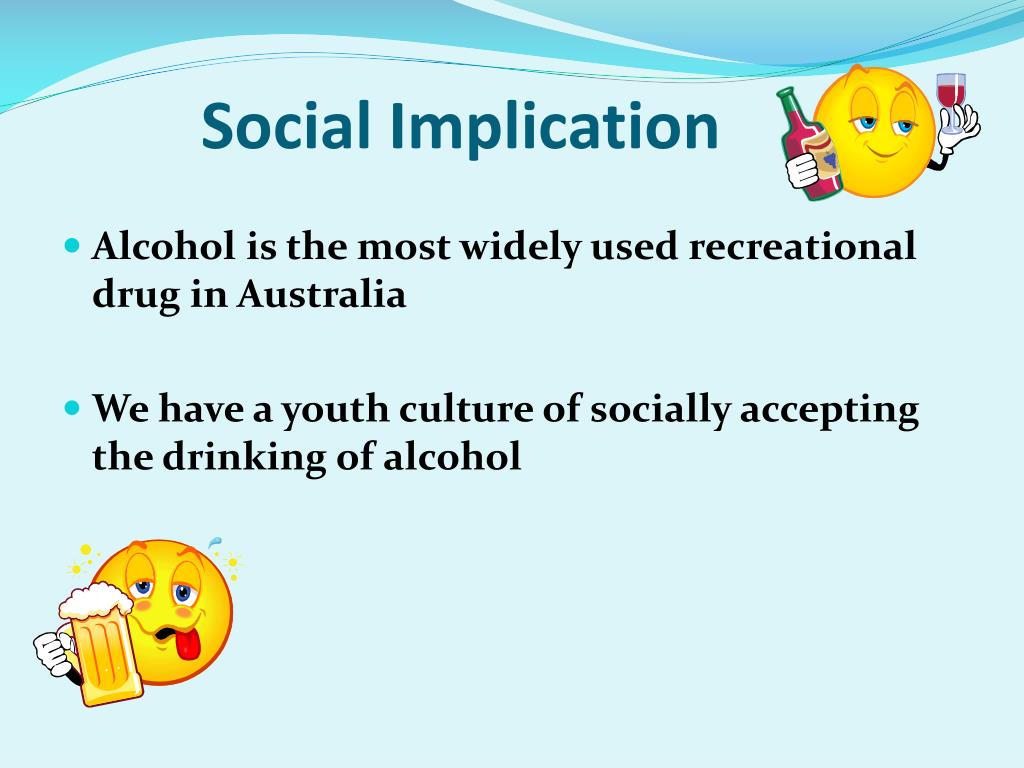 Social Implication

Alcohol is the most widely used recreational drug in Australia

We have a youth culture of socially accepting the drinking of alcohol